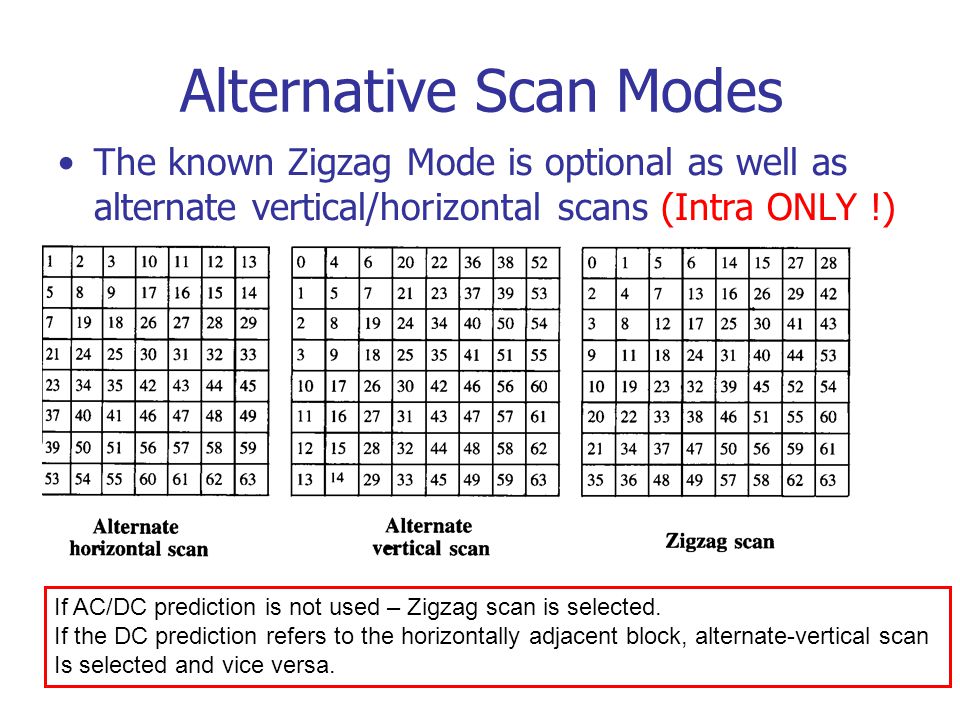 Alternative Scan Modes

• The known Zigzag Mode is optional as well as alternate vertical/horizontal scans (Intra ONLY !)

| 1 | 2 | 3 | 10 | 11 | 12 | 13 |
|---|---|---|---|---|---|---|
| 5 | 8 | 9 | 17 | 16 | 15 | 14 |
| 7 | 19 | 18 | 26 | 27 | 28 | 29 |
| 21 | 24 | 25 | 30 | 31 | 32 | 33 |
| 23 | 34 | 35 | 42 | 43 | 44 | 45 |
| 37 | 40 | 41 | 46 | 47 | 48 | 49 |
| 39 | 50 | 51 | 56 | 57 | 58 | 59 |
| 53 | 54 | 55 | 60 | 61 | 62 | 63 |

Alternate horizontal scan

| 0 | 4 | 6 | 20 | 22 | 36 | 38 | 52 |
|---|---|---|---|---|---|---|---|
| 1 | 5 | 7 | 21 | 23 | 37 | 39 | 53 |
| 2 | 8 | 19 | 24 | 34 | 40 | 50 | 54 |
| 3 | 9 | 18 | 25 | 35 | 41 | 51 | 55 |
| 10 | 17 | 26 | 30 | 42 | 46 | 56 | 60 |
| 11 | 16 | 27 | 31 | 43 | 47 | 57 | 61 |
| 12 | 15 | 28 | 32 | 44 | 48 | 58 | 62 |
| 13 | 14 | 29 | 33 | 45 | 49 | 59 | 63 |

Alternate vertical scan

| 0 | 1 | 5 | 6 | 14 | 15 | 27 | 28 |
|---|---|---|---|---|---|---|---|
| 2 | 4 | 7 | 13 | 16 | 26 | 29 | 42 |
| 3 | 8 | 12 | 17 | 25 | 30 | 41 | 43 |
| 9 | 11 | 18 | 24 | 31 | 40 | 44 | 53 |
| 10 | 19 | 23 | 32 | 39 | 45 | 52 | 54 |
| 20 | 22 | 33 | 38 | 46 | 51 | 55 | 60 |
| 21 | 34 | 37 | 47 | 50 | 56 | 59 | 61 |
| 35 | 36 | 48 | 49 | 57 | 58 | 62 | 63 |

Zigzag scan

If AC/DC prediction is not used – Zigzag scan is selected.
If the DC prediction refers to the horizontally adjacent block, alternate-vertical scan Is selected and vice versa.